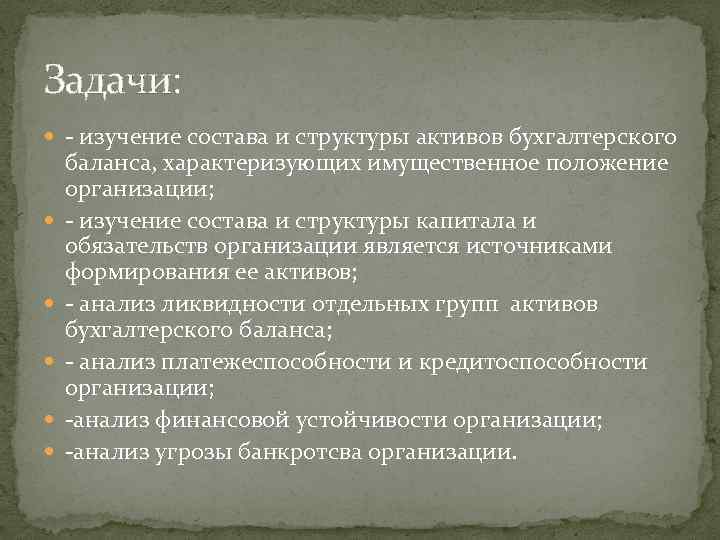 Задачи:

- изучение состава и структуры активов бухгалтерского баланса, характеризующих имущественное положение организации;
- изучение состава и структуры капитала и обязательств организации является источниками формирования ее активов;
- анализ ликвидности отдельных групп активов бухгалтерского баланса;
- анализ платежеспособности и кредитоспособности организации;
-анализ финансовой устойчивости организации;
-анализ угрозы банкротсва организации.